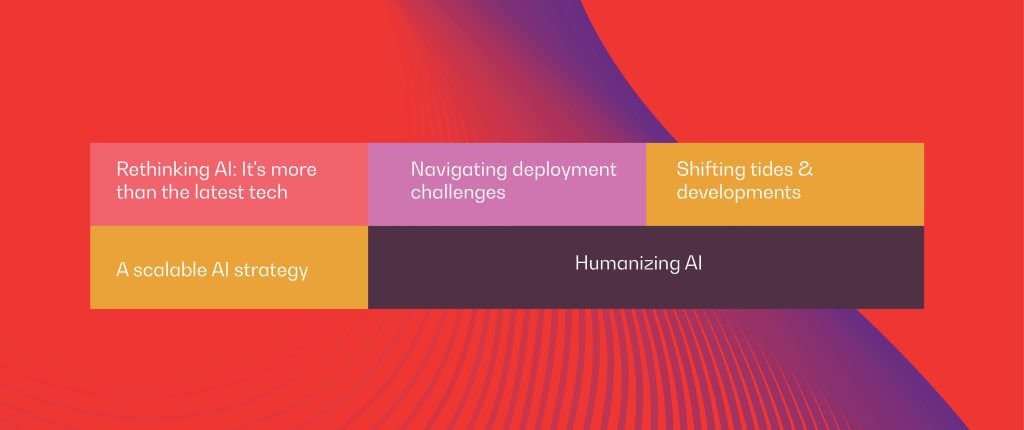 Rethinking AI: It's more than the latest tech

Navigating deployment challenges

Shifting tides & developments

A scalable AI strategy

Humanizing AI